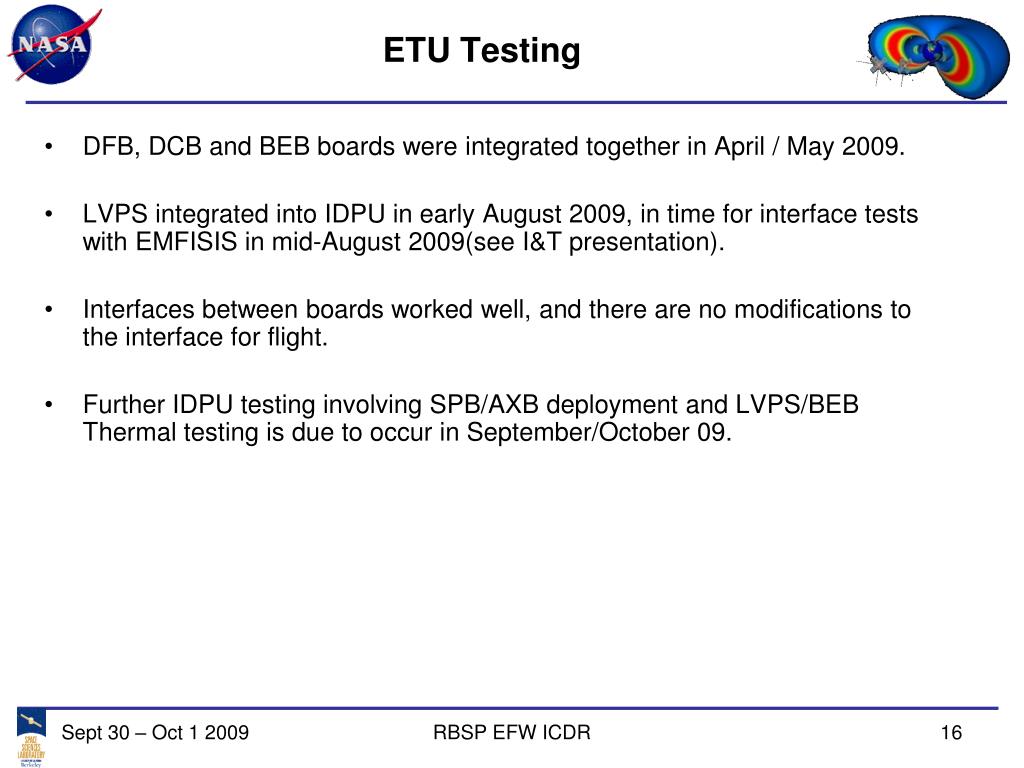 NASA

ETU Testing

• DFB, DCB and BEB boards were integrated together in April / May 2009.

• LVPS integrated into IDPU in early August 2009, in time for interface tests with EMFISIS in mid-August 2009(see I&T presentation).

• Interfaces between boards worked well, and there are no modifications to the interface for flight.

• Further IDPU testing involving SPB/AXB deployment and LVPS/BEB Thermal testing is due to occur in September/October 09.

SPACE SCIENCES LABORATORY
Berkeley

Sept 30 – Oct 1 2009

RBSP EFW ICDR

16